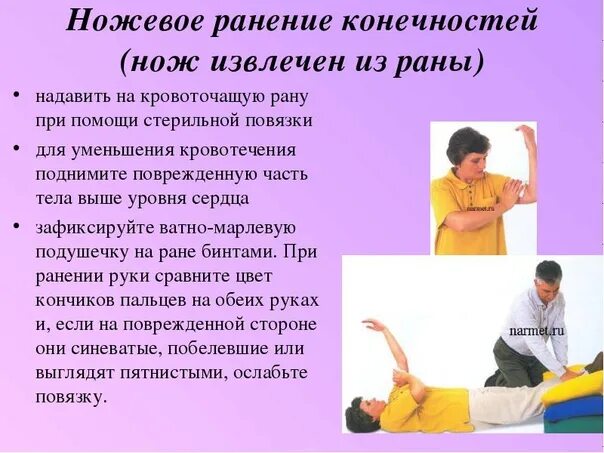 Ножевое ранение конечностей (нож извлечен из раны)

• надавить на кровоточащую рану при помощи стерильной повязки

• для уменьшения кровотечения поднимите поврежденную часть тела выше уровня сердца

• зафиксируйте ватно-марлевую подушечку на ране бинтами. При ранении руки сравните цвет кончиков пальцев на обеих руках и, если на поврежденной стороне они синеватые, побелевшие или выглядят пятнистыми, ослабьте повязку.

narmet.ru

narmet.ru